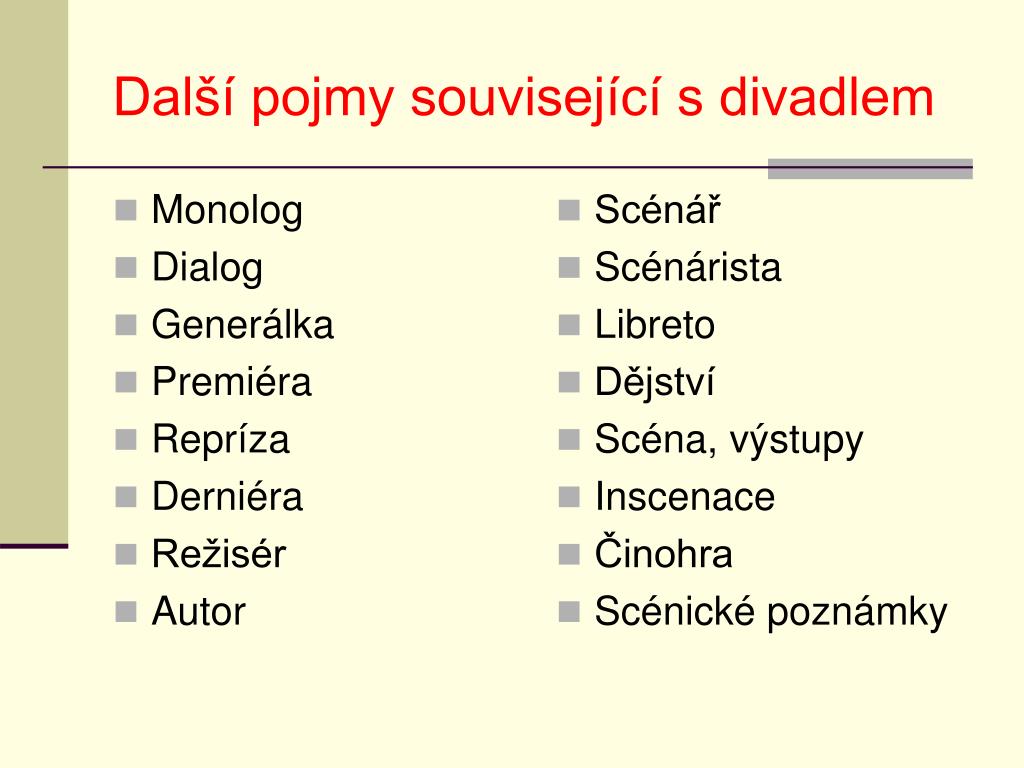 Další pojmy související s divadlem

- Monolog
- Dialog
- Generálka
- Premiéra
- Repríza
- Derniéra
- Režisér
- Autor

- Scénář
- Scénárista
- Libreto
- Dějství
- Scéna, výstupy
- Inscenace
- Činohra
- Scénické poznámky